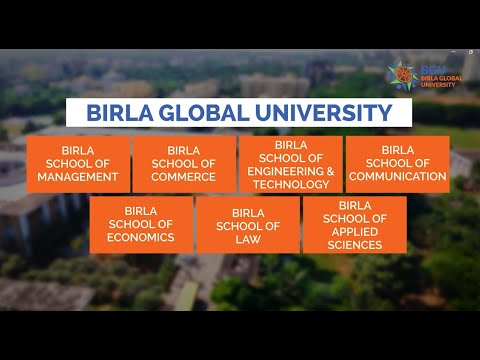 BGU
BIRLA GLOBAL UNIVERSITY

BIRLA GLOBAL UNIVERSITY

BIRLA SCHOOL OF MANAGEMENT

BIRLA SCHOOL OF COMMERCE

BIRLA SCHOOL OF ENGINEERING & TECHNOLOGY

BIRLA SCHOOL OF COMMUNICATION

BIRLA SCHOOL OF ECONOMICS

BIRLA SCHOOL OF LAW

BIRLA SCHOOL OF APPLIED SCIENCES